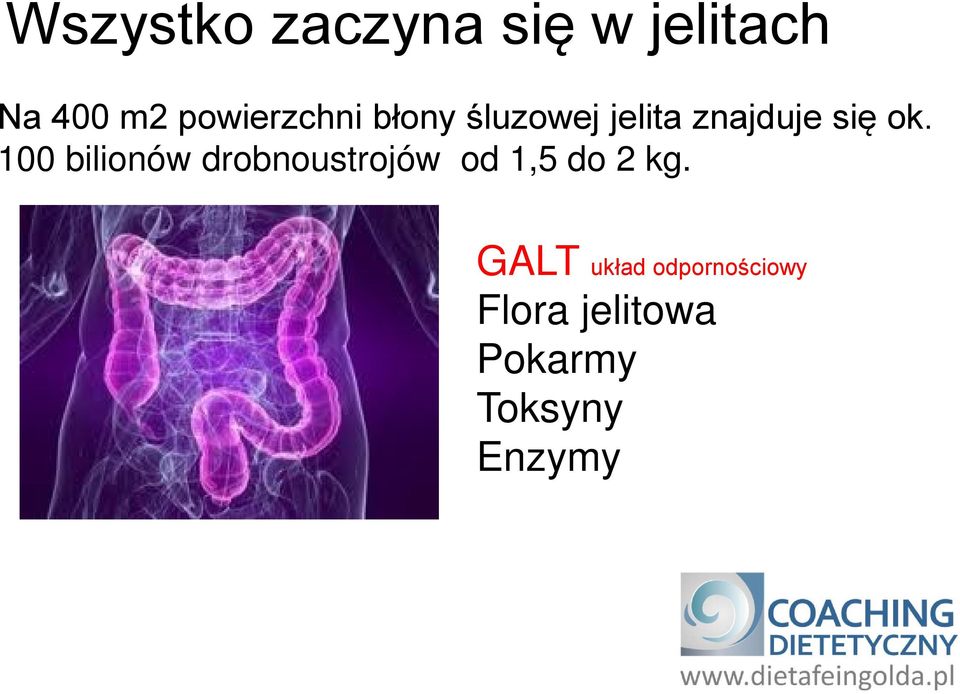 Wszystko zaczyna się w jelitach

Na 400 m2 powierzchni błony śluzowej jelita znajduje się ok. 100 bilionów drobnoustrojów od 1,5 do 2 kg.

GALT układ odpornościowy
Flora jelitowa
Pokarmy
Toksyny
Enzymy

COACHING
DIETETYCZNY
www.dietafeingolda.pl